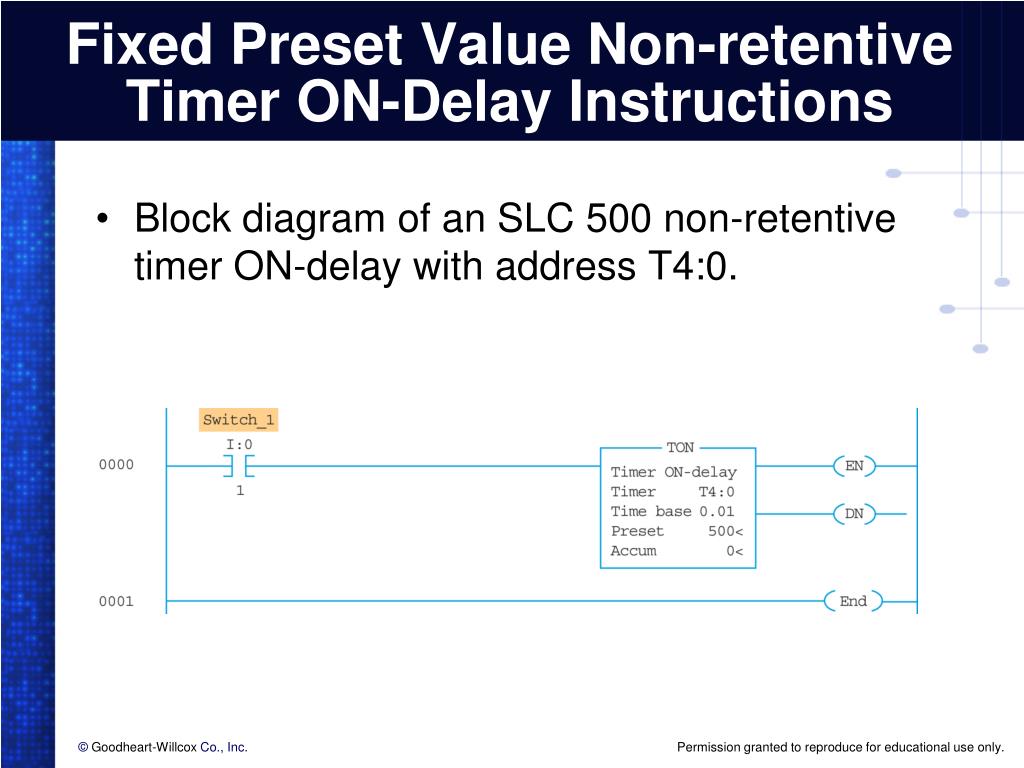 Fixed Preset Value Non-retentive Timer ON-Delay Instructions

• Block diagram of an SLC 500 non-retentive timer ON-delay with address T4:0.

Switch_1
I:0
0000
1
TON
Timer ON-delay
Timer T4:0
Time base 0.01
Preset 500<
Accum 0<
EN
DN
0001
End

© Goodheart-Willcox Co., Inc.
Permission granted to reproduce for educational use only.